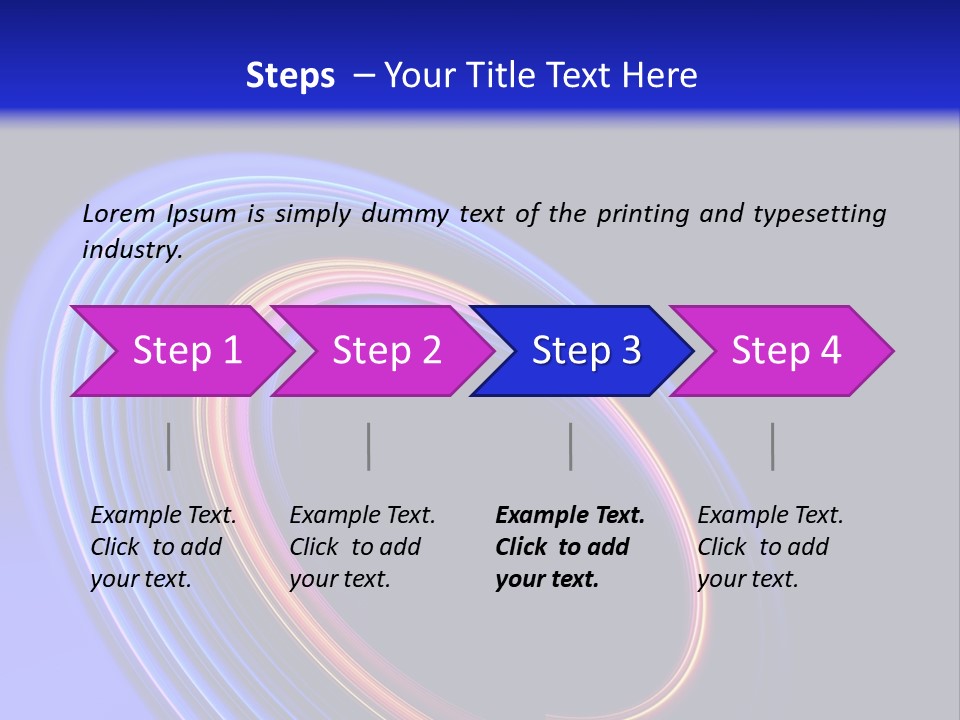 Steps – Your Title Text Here

Lorem Ipsum is simply dummy text of the printing and typesetting industry.

Step 1

Step 2

Step 3

Step 4

Example Text. Click to add your text.

Example Text. Click to add your text.

Example Text. Click to add your text.

Example Text. Click to add your text.